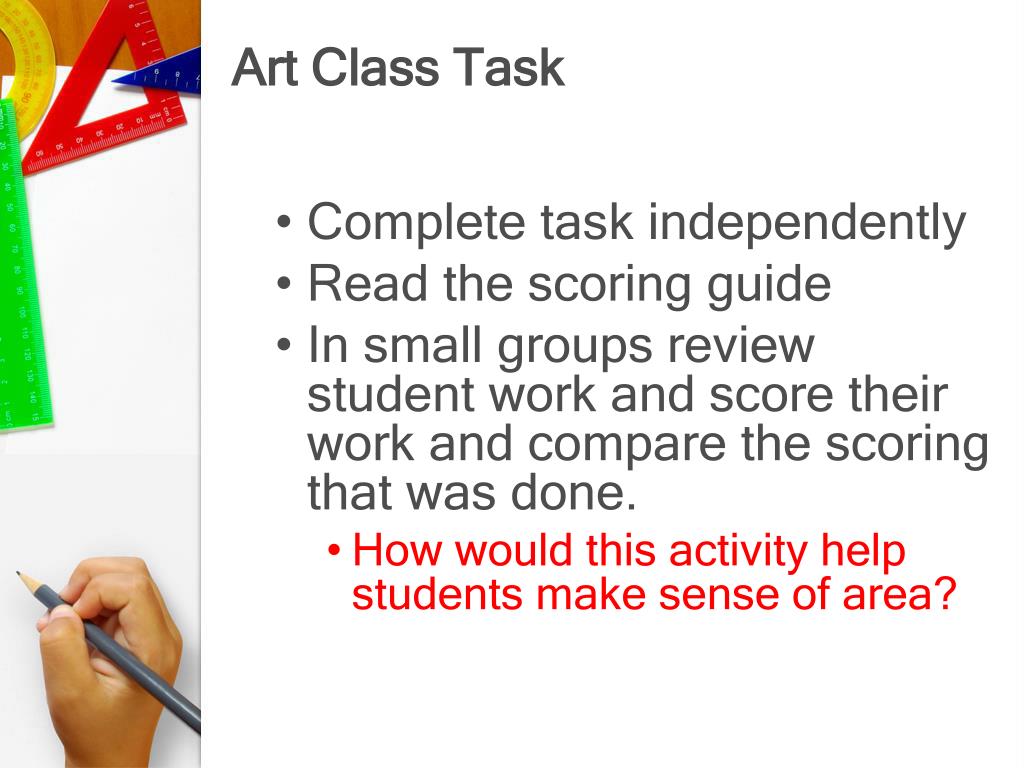 Art Class Task

• Complete task independently
• Read the scoring guide
• In small groups review student work and score their work and compare the scoring that was done.
• How would this activity help students make sense of area?